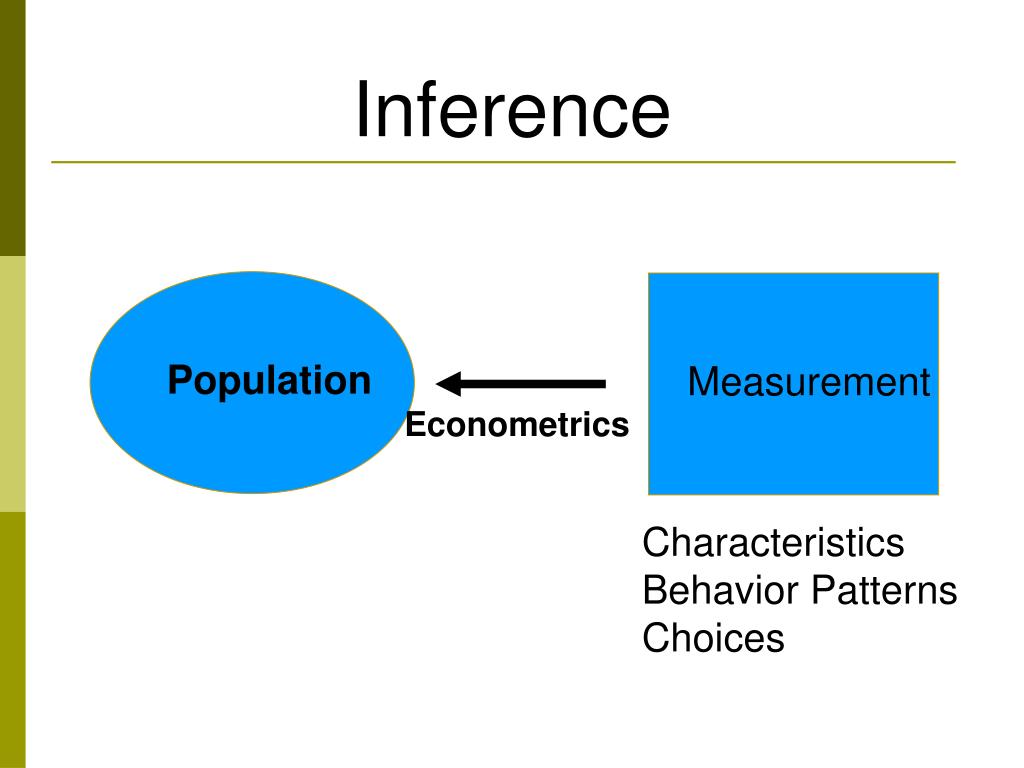 Inference

Population

Econometrics

Measurement

Characteristics
Behavior Patterns
Choices